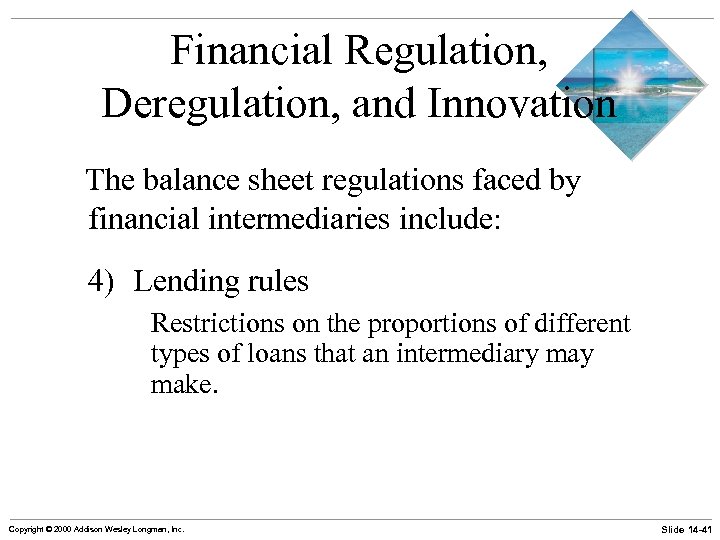 Financial Regulation, Deregulation, and Innovation

The balance sheet regulations faced by financial intermediaries include:

4) Lending rules

Restrictions on the proportions of different types of loans that an intermediary may make.

Copyright © 2000 Addison Wesley Longman, Inc.

Slide 14-41